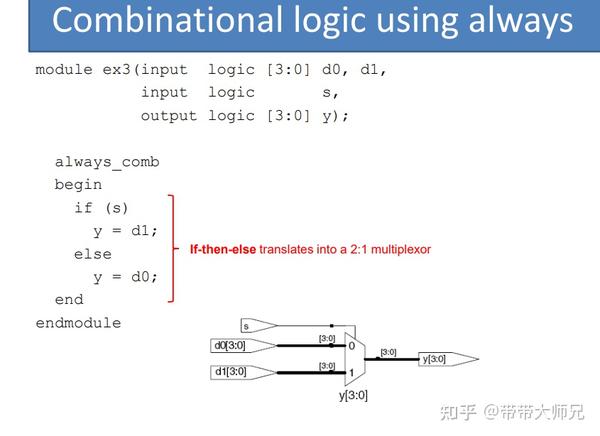 Combinational logic using always

module ex3(input  logic [3:0] d0, d1,
           input  logic       s,
           output logic [3:0] y);

  always_comb
  begin
    if (s)
      y = d1;
    else
      y = d0;
  end
endmodule

If-then-else translates into a 2:1 multiplexor

s
d0[3:0]
d1[3:0]
[3:0]
[3:0]
0
1
[3:0]
y[3:0]
y[3:0]

知乎 @带带大师兄